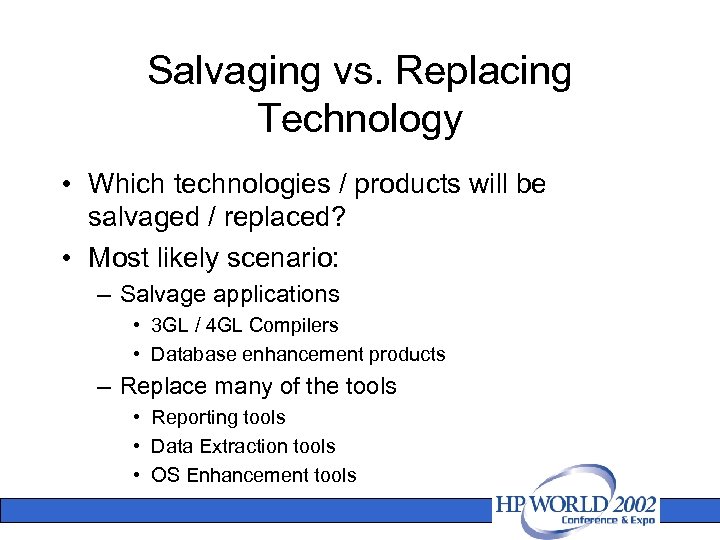 Salvaging vs. Replacing Technology

• Which technologies / products will be salvaged / replaced?
• Most likely scenario:
– Salvage applications
• 3GL / 4GL Compilers
• Database enhancement products
– Replace many of the tools
• Reporting tools
• Data Extraction tools
• OS Enhancement tools

HP WORLD 2002
Conference & Expo